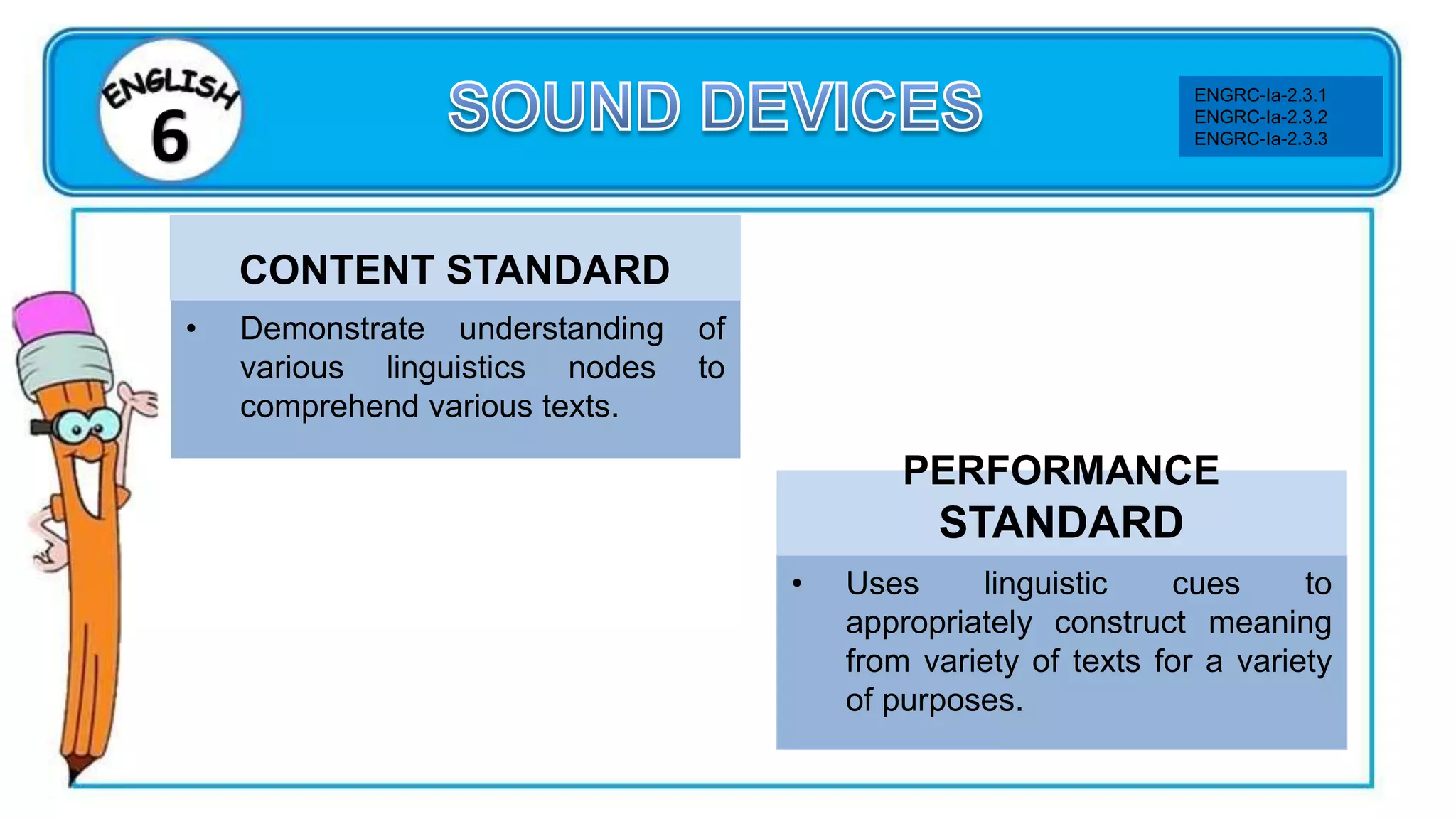 ENGLISH
6

SOUND DEVICES

ENGRC-Ia-2.3.1
ENGRC-Ia-2.3.2
ENGRC-Ia-2.3.3

CONTENT STANDARD

• Demonstrate understanding of various linguistics nodes to comprehend various texts.

PERFORMANCE STANDARD

• Uses linguistic cues to appropriately construct meaning from variety of texts for a variety of purposes.